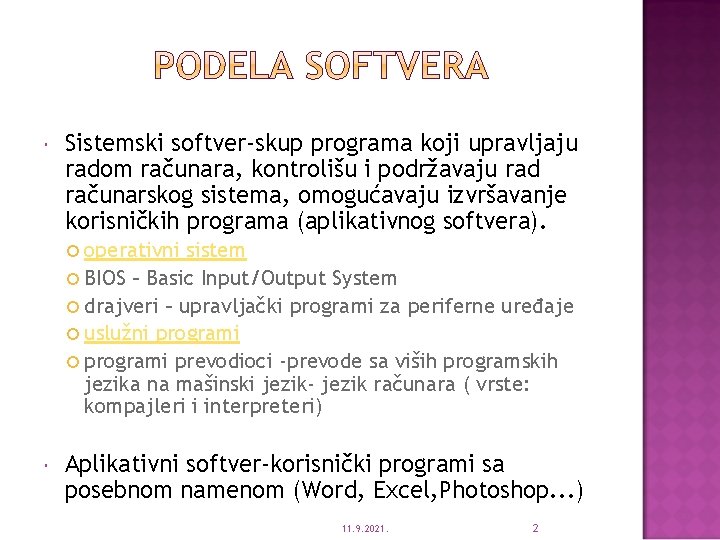 PODELA SOFTVERA

Sistemski softver-skup programa koji upravljaju radom računara, kontrolišu i podržavaju rad računarskog sistema, omogućavaju izvršavanje korisničkih programa (aplikativnog softvera).

operativni sistem

BIOS – Basic Input/Output System

drajveri – upravljački programi za periferne uređaje

uslužni programi

programi prevodioci -prevode sa viših programskih jezika na mašinski jezik- jezik računara ( vrste: kompajleri i interpreteri)

Aplikativni softver-korisnički programi sa posebnom namenom (Word, Excel,Photoshop...)

11.9.2021.

2